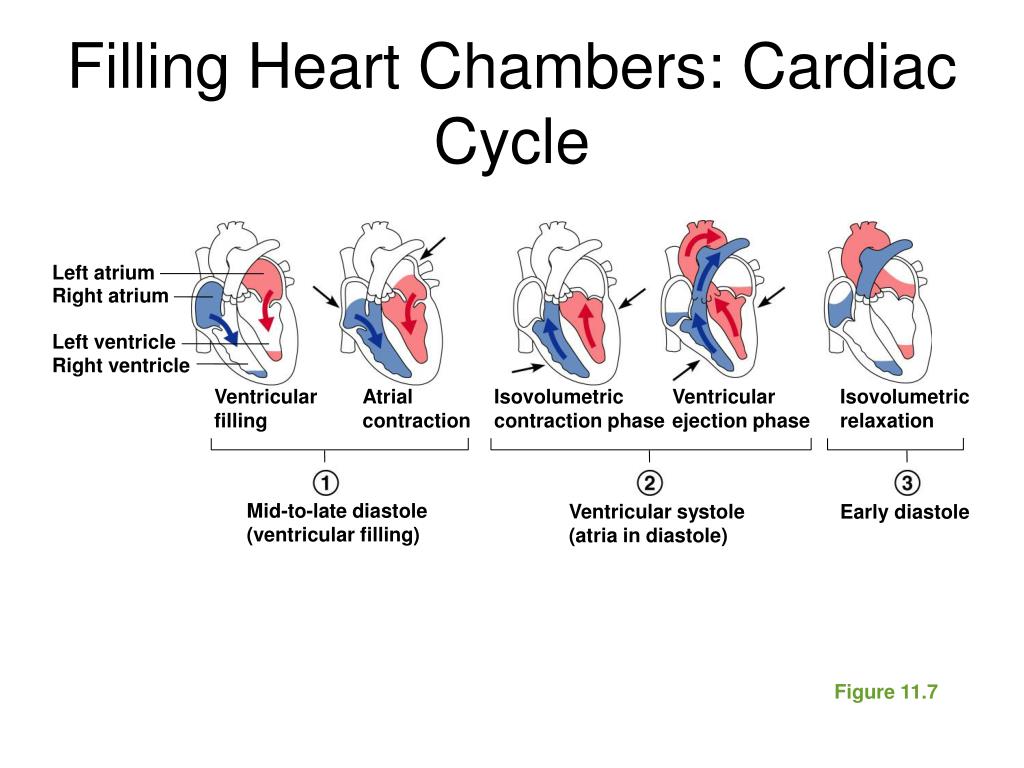 Filling Heart Chambers: Cardiac Cycle

Left atrium
Right atrium
Left ventricle
Right ventricle

Ventricular filling

Atrial contraction

Isovolumetric contraction phase

Ventricular ejection phase

Isovolumetric relaxation

①
Mid-to-late diastole (ventricular filling)

②
Ventricular systole (atria in diastole)

③
Early diastole

Figure 11.7